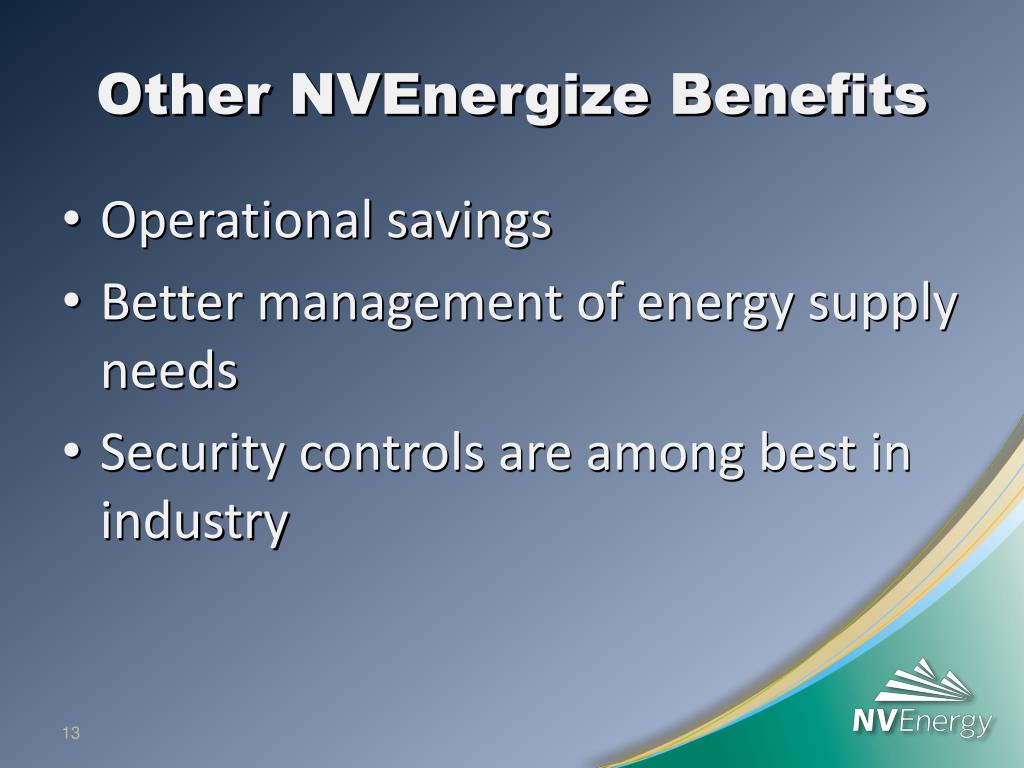 Other NVEnergize Benefits

• Operational savings
• Better management of energy supply needs
• Security controls are among best in industry

13

NVEnergy